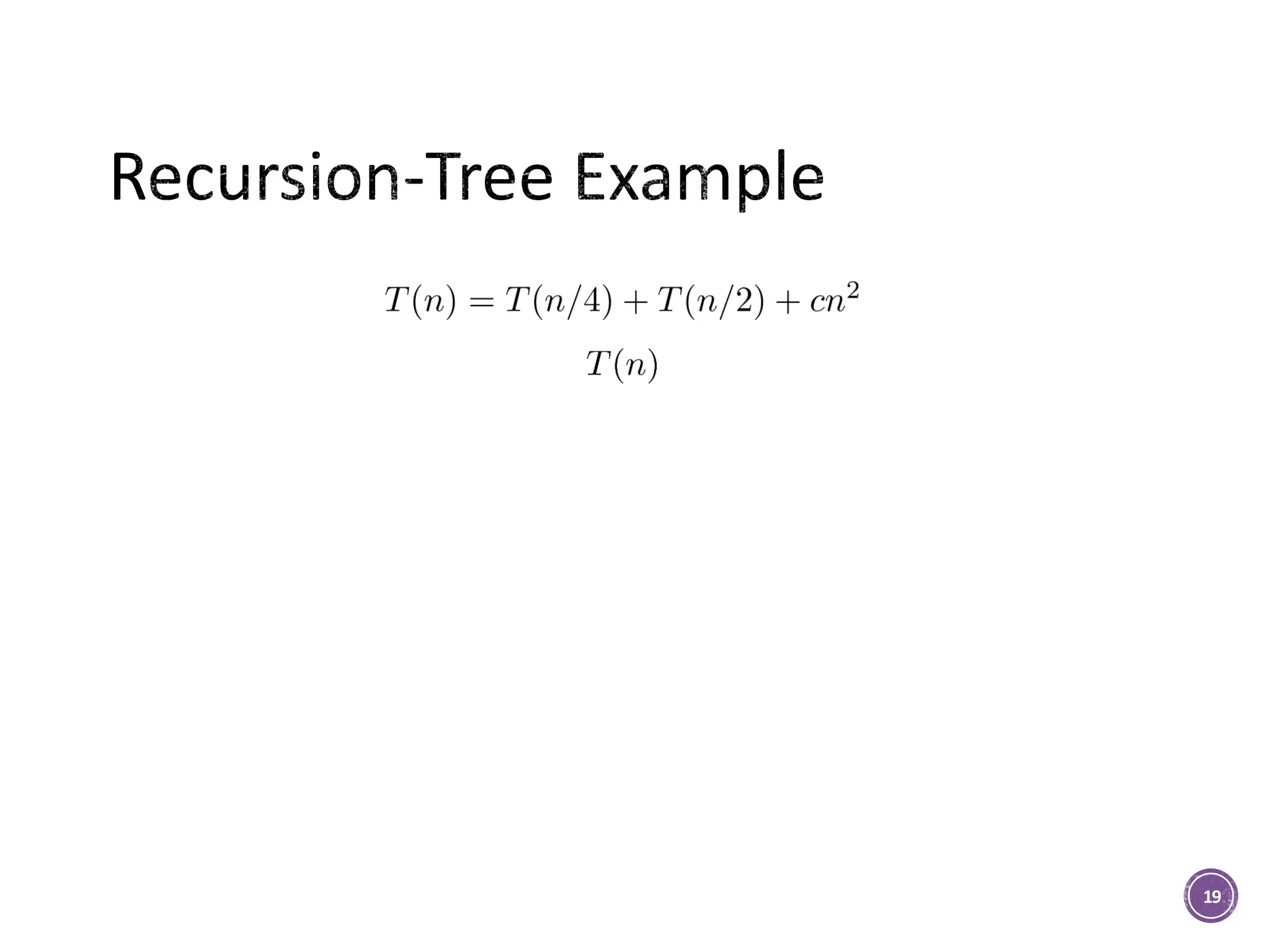 Recursion-Tree Example

$T(n) = T(n/4) + T(n/2) + cn^2$

$T(n)$

19